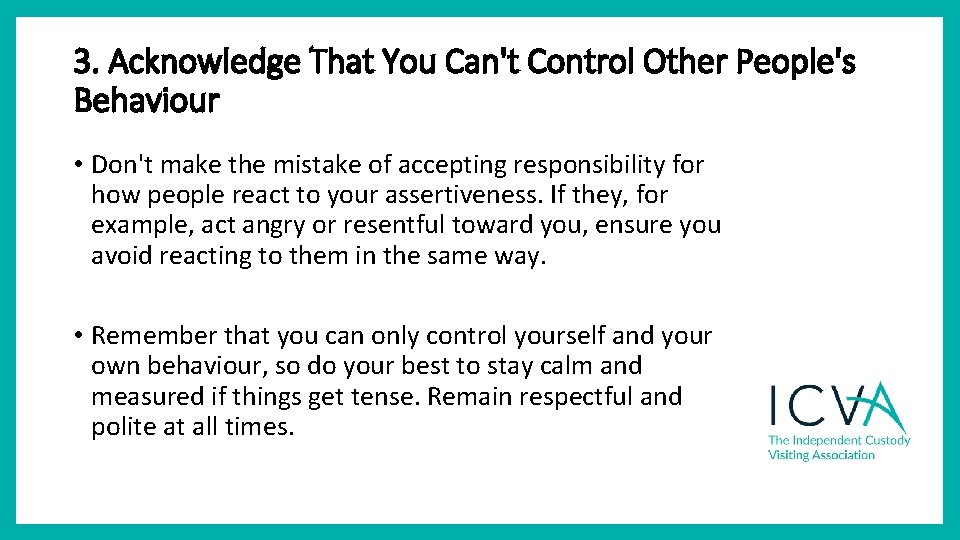 3. Acknowledge That You Can't Control Other People's Behaviour

• Don't make the mistake of accepting responsibility for how people react to your assertiveness. If they, for example, act angry or resentful toward you, ensure you avoid reacting to them in the same way.

• Remember that you can only control yourself and your own behaviour, so do your best to stay calm and measured if things get tense. Remain respectful and polite at all times.

ICVA
The Independent Custody Visiting Association